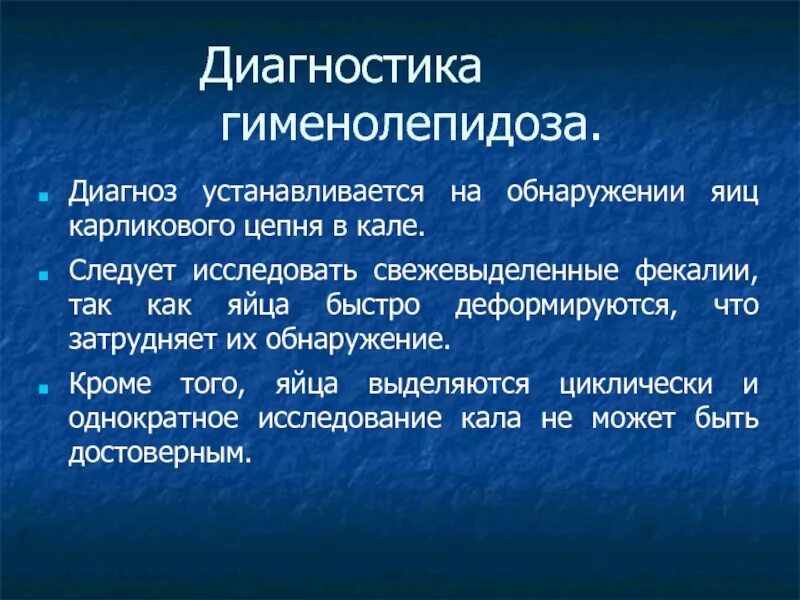 Диагностика гименолепидоза.

Диагноз устанавливается на обнаружении яиц карликового цепня в кале.

Следует исследовать свежевыделенные фекалии, так как яйца быстро деформируются, что затрудняет их обнаружение.

Кроме того, яйца выделяются циклически и однократное исследование кала не может быть достоверным.